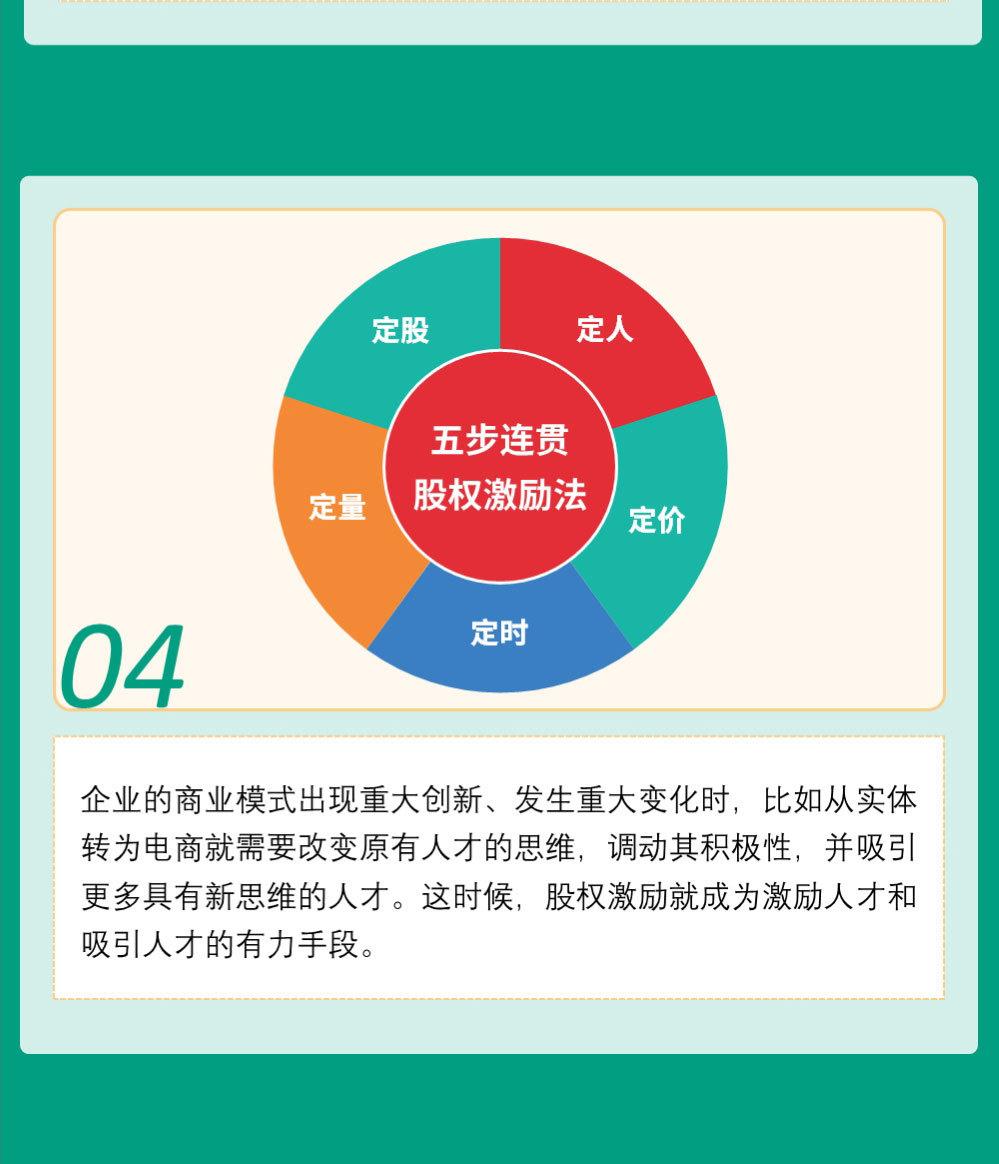 定股

定人

五步连贯
股权激励法

定量

定价

定时

04

企业的商业模式出现重大创新、发生重大变化时，比如从实体转为电商就需要改变原有人才的思维，调动其积极性，并吸引更多具有新思维的人才。这时候，股权激励就成为激励人才和吸引人才的有力手段。